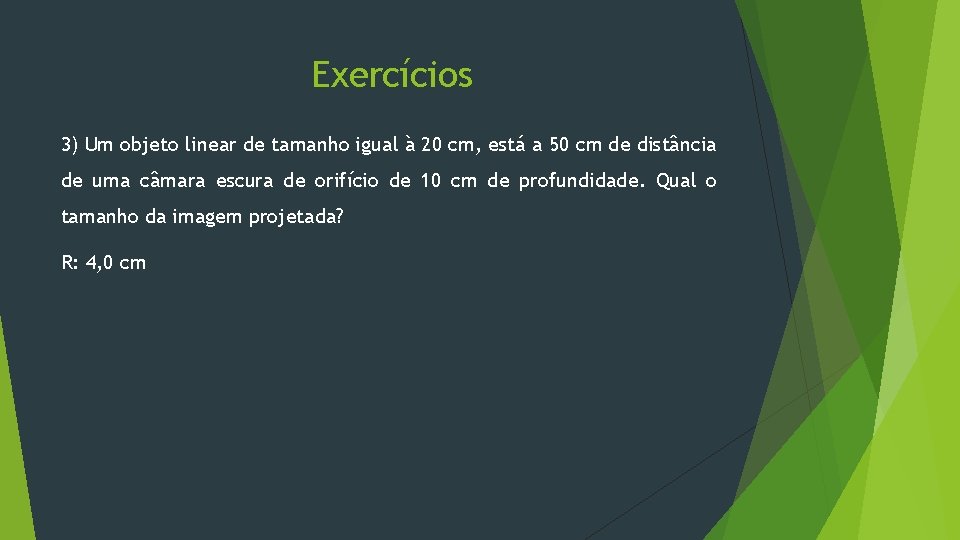 Exercícios

3) Um objeto linear de tamanho igual à 20 cm, está a 50 cm de distância de uma câmara escura de orifício de 10 cm de profundidade. Qual o tamanho da imagem projetada?

R: 4,0 cm